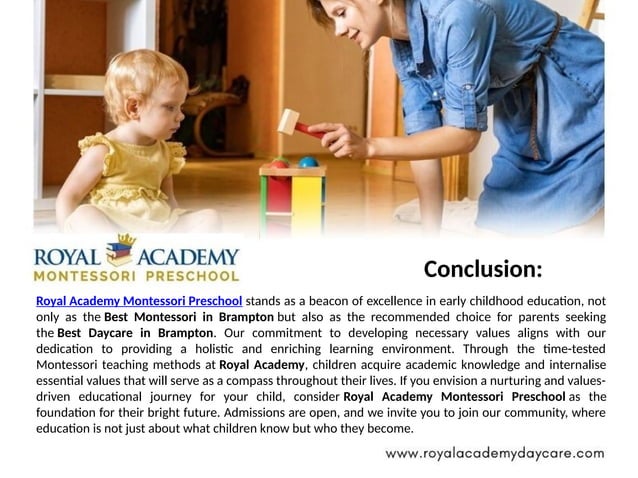 ROYAL ACADEMY
MONTESSORI PRESCHOOL

Conclusion:

Royal Academy Montessori Preschool stands as a beacon of excellence in early childhood education, not only as the Best Montessori in Brampton but also as the recommended choice for parents seeking the Best Daycare in Brampton. Our commitment to developing necessary values aligns with our dedication to providing a holistic and enriching learning environment. Through the time-tested Montessori teaching methods at Royal Academy, children acquire academic knowledge and internalise essential values that will serve as a compass throughout their lives. If you envision a nurturing and values-driven educational journey for your child, consider Royal Academy Montessori Preschool as the foundation for their bright future. Admissions are open, and we invite you to join our community, where education is not just about what children know but who they become.

www.royalacademydaycare.com